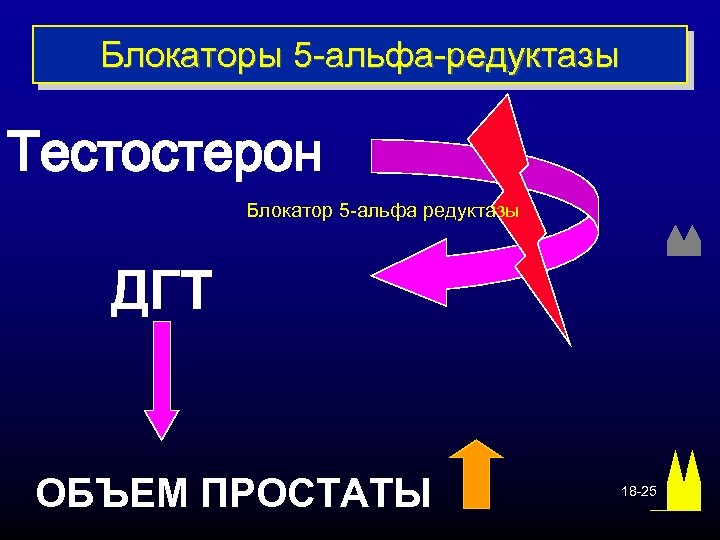 Блокаторы 5-альфа-редуктазы

Тестостерон

Блокатор 5-альфа редуктазы

ДГТ

ОБЪЕМ ПРОСТАТЫ

18-25